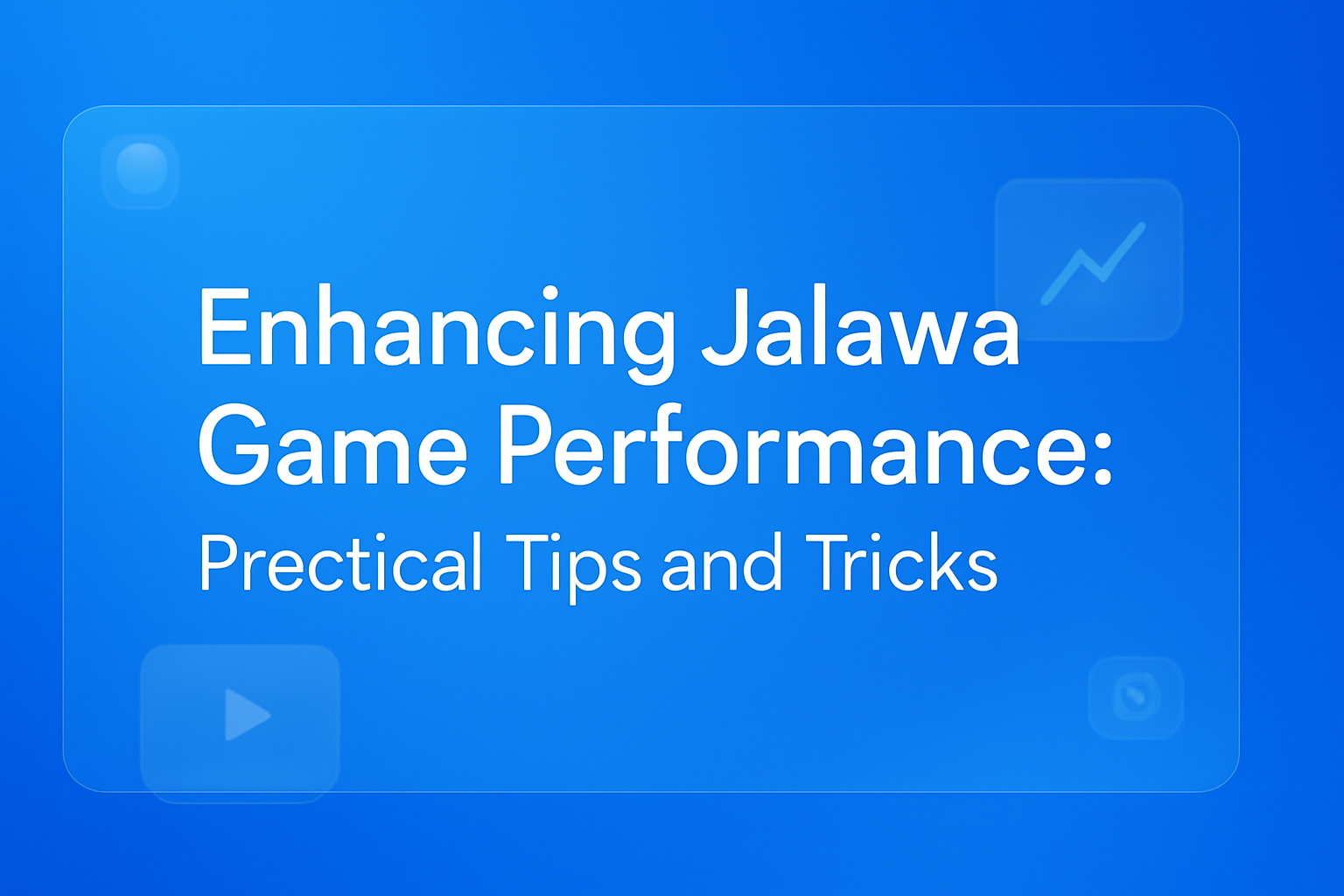 Enhancing Jalawa Game Performance:

Prectical Tips and Tricks